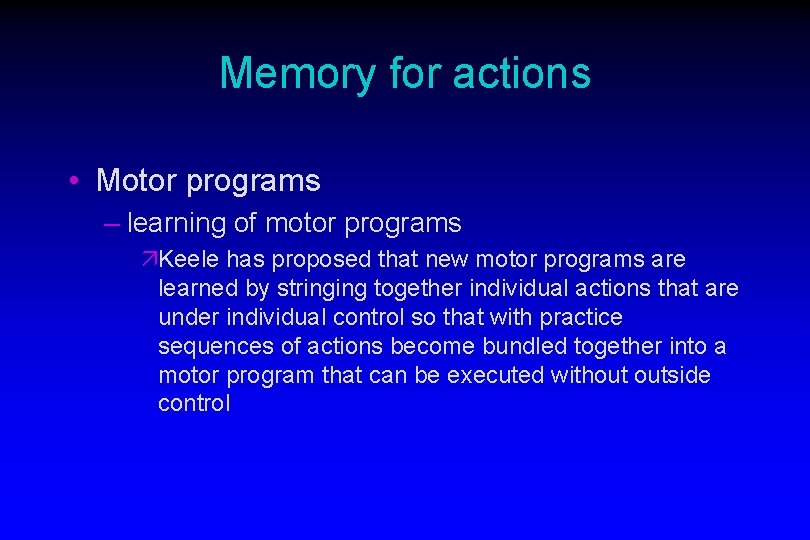 Memory for actions

• Motor programs

– learning of motor programs

↗Keele has proposed that new motor programs are learned by stringing together individual actions that are under individual control so that with practice sequences of actions become bundled together into a motor program that can be executed without outside control